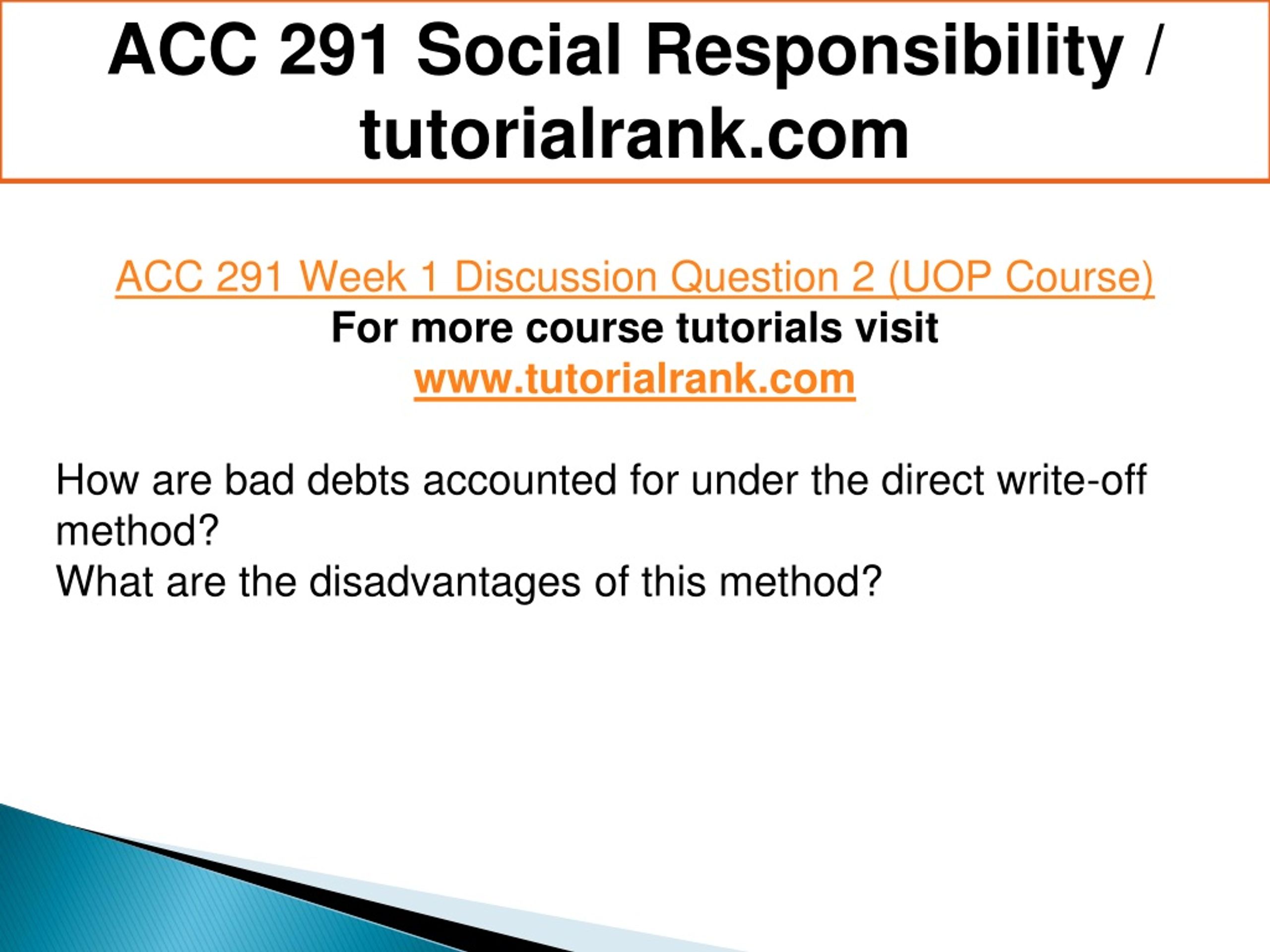 ACC 291 Social Responsibility / tutorialrank.com

ACC 291 Week 1 Discussion Question 2 (UOP Course)
For more course tutorials visit
www.tutorialrank.com

How are bad debts accounted for under the direct write-off method?
What are the disadvantages of this method?